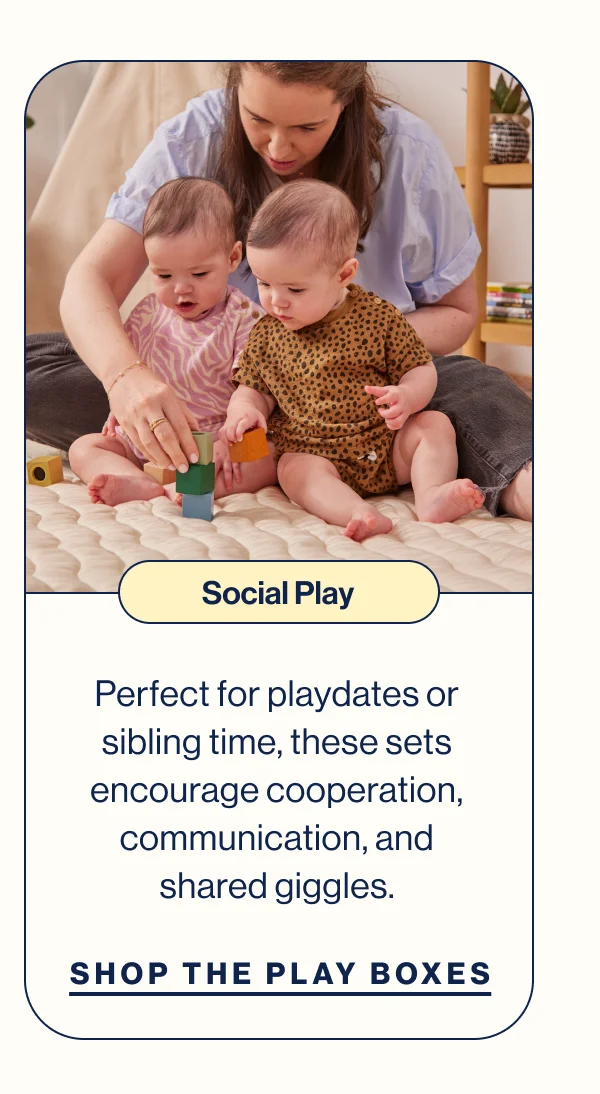 Social Play

Perfect for playdates or sibling time, these sets encourage cooperation, communication, and shared giggles.

SHOP THE PLAY BOXES